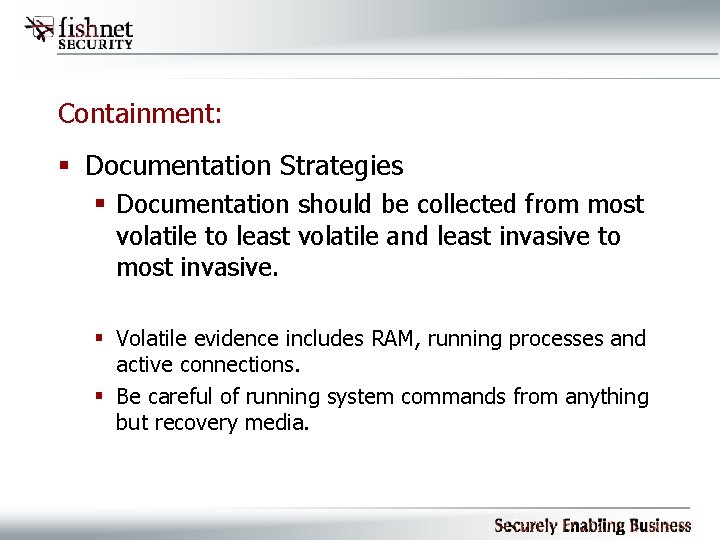 fishnet
SECURITY

Containment:

- Documentation Strategies
  - Documentation should be collected from most volatile to least volatile and least invasive to most invasive.

  - Volatile evidence includes RAM, running processes and active connections.
  - Be careful of running system commands from anything but recovery media.

Securely Enabling Business